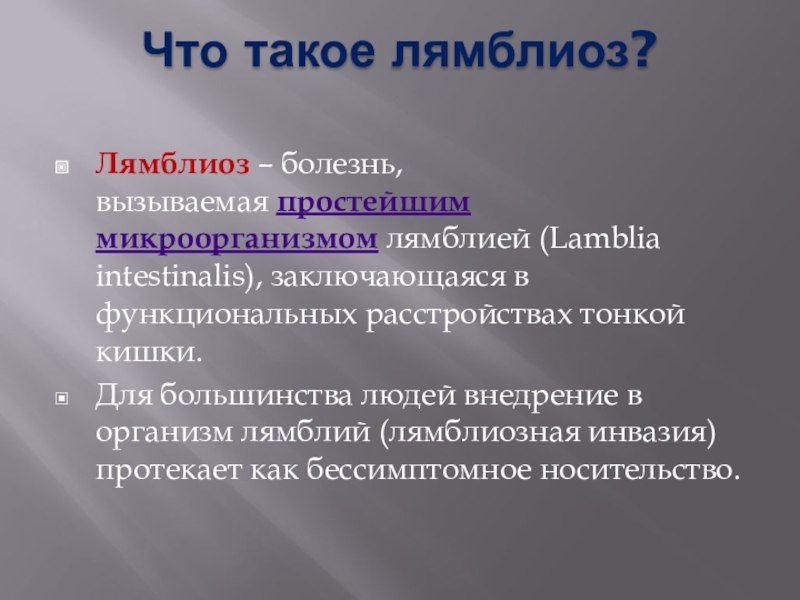 Что такое лямблиоз?

Лямблиоз – болезнь, вызываемая простейшим микроорганизмом лямблией (Lamblia intestinalis), заключающаяся в функциональных расстройствах тонкой кишки.

Для большинства людей внедрение в организм лямблий (лямблиозная инвазия) протекает как бессимптомное носительство.